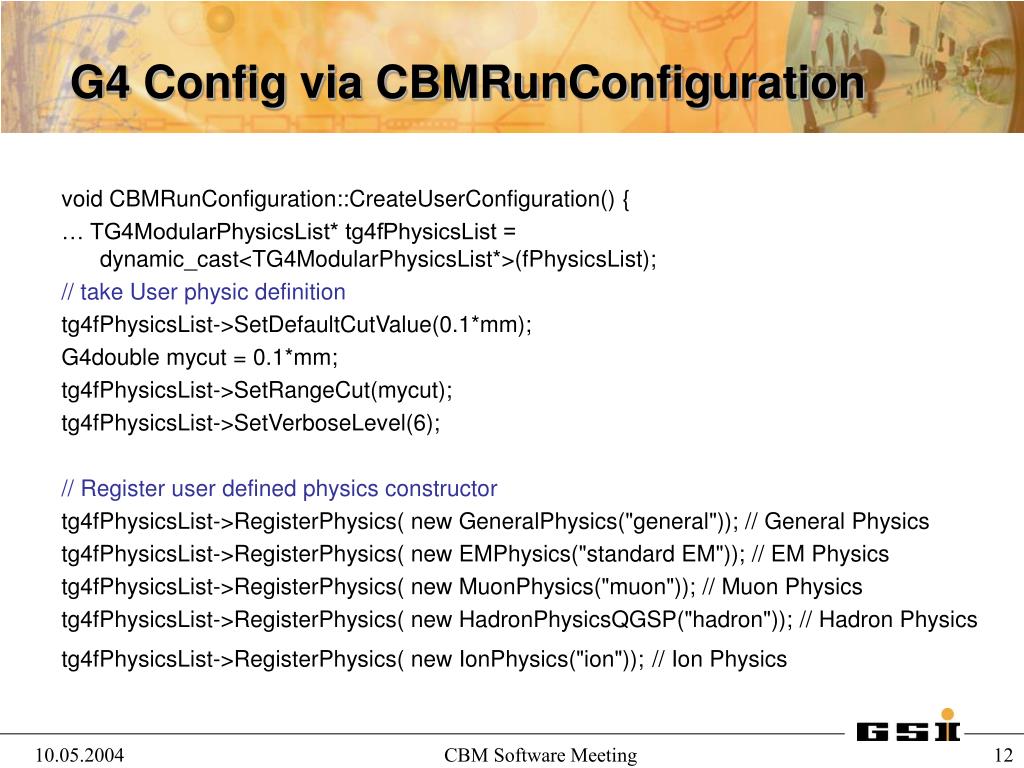 G4 Config via CBMRunConfiguration

void CBMRunConfiguration::CreateUserConfiguration() {
… TG4ModularPhysicsList* tg4fPhysicsList = dynamic_cast<TG4ModularPhysicsList*>(fPhysicsList);
// take User physic definition
tg4fPhysicsList->SetDefaultCutValue(0.1*mm);
G4double mycut = 0.1*mm;
tg4fPhysicsList->SetRangeCut(mycut);
tg4fPhysicsList->SetVerboseLevel(6);

// Register user defined physics constructor
tg4fPhysicsList->RegisterPhysics( new GeneralPhysics("general")); // General Physics
tg4fPhysicsList->RegisterPhysics( new EMPhysics("standard EM")); // EM Physics
tg4fPhysicsList->RegisterPhysics( new MuonPhysics("muon")); // Muon Physics
tg4fPhysicsList->RegisterPhysics( new HadronPhysicsQGSP("hadron")); // Hadron Physics
tg4fPhysicsList->RegisterPhysics( new IonPhysics("ion")); // Ion Physics

GSI

10.05.2004
CBM Software Meeting
12